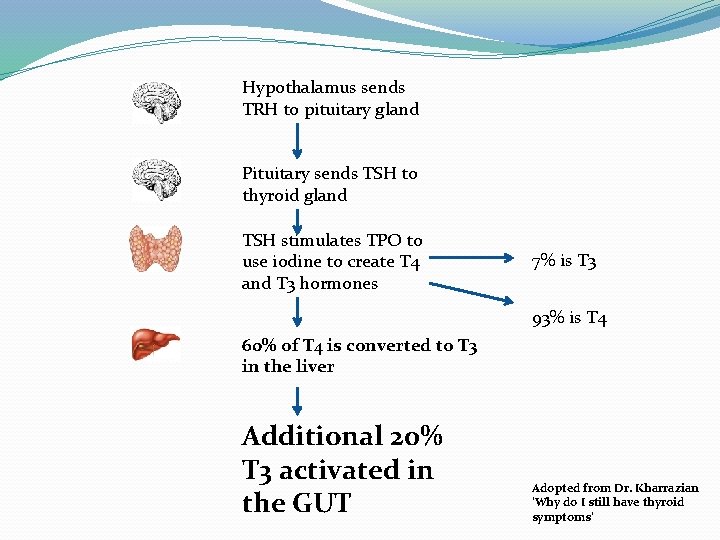 Hypothalamus sends TRH to pituitary gland

Pituitary sends TSH to thyroid gland

TSH stimulates TPO to use iodine to create T4 and T3 hormones

7% is T3

93% is T4

60% of T4 is converted to T3 in the liver

Additional 20% T3 activated in the GUT

Adopted from Dr. Kharrazian 'Why do I still have thyroid symptoms'